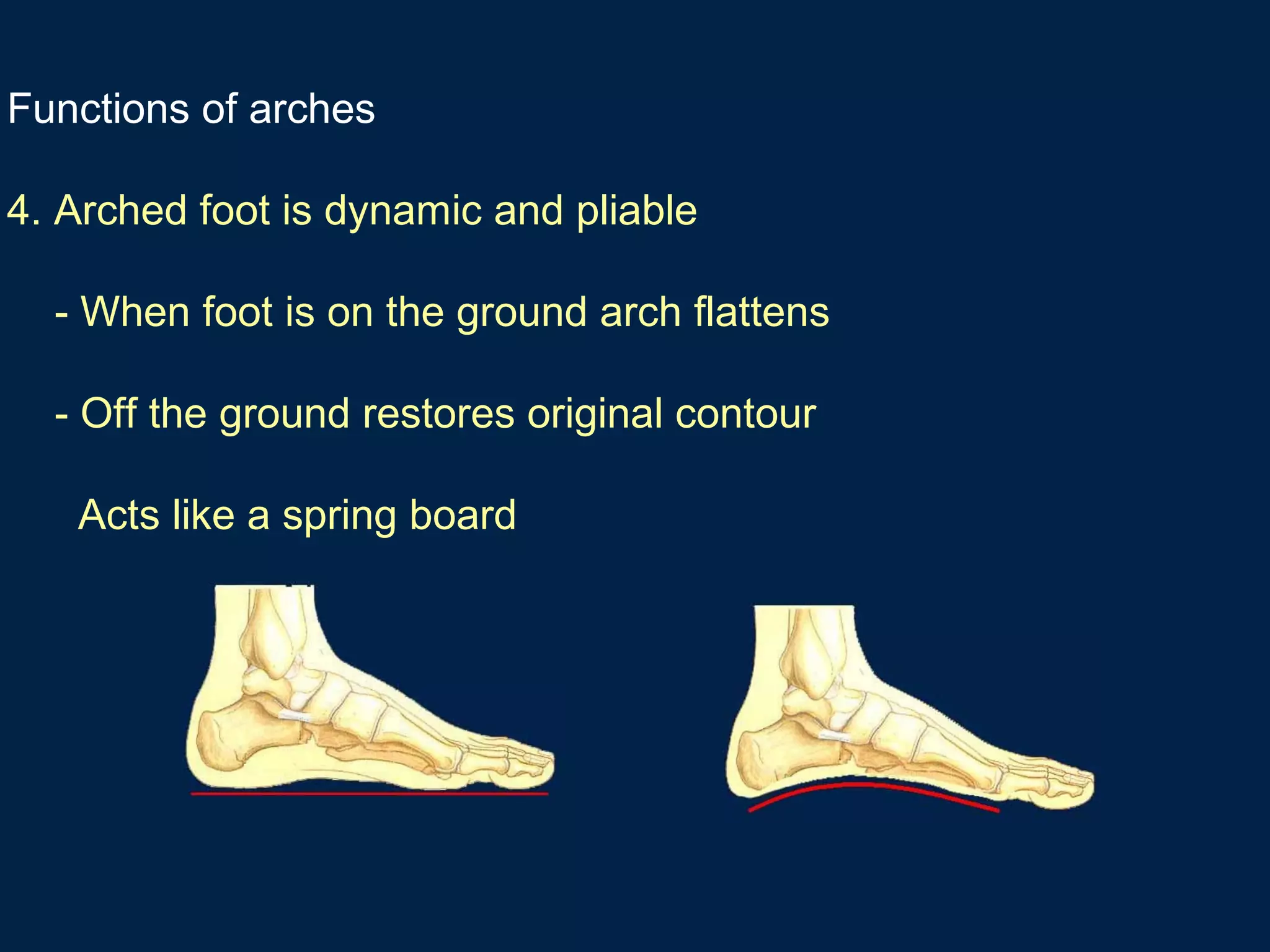 Functions of arches

4. Arched foot is dynamic and pliable

- When foot is on the ground arch flattens

- Off the ground restores original contour

Acts like a spring board